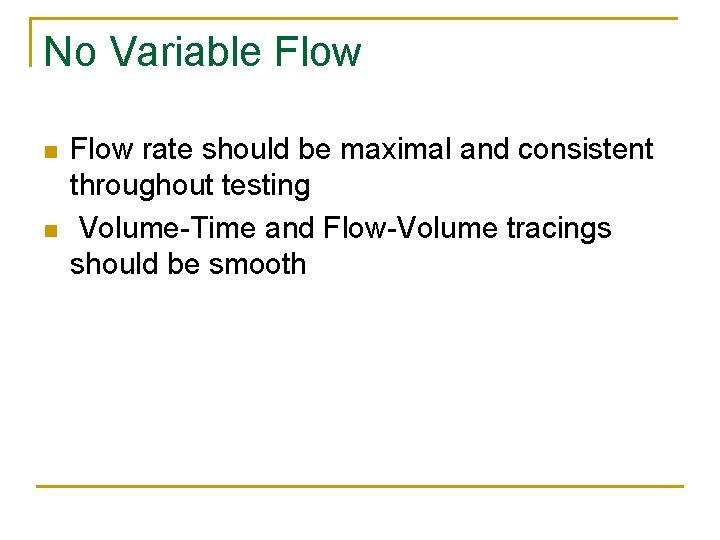 No Variable Flow

- Flow rate should be maximal and consistent throughout testing
- Volume-Time and Flow-Volume tracings should be smooth